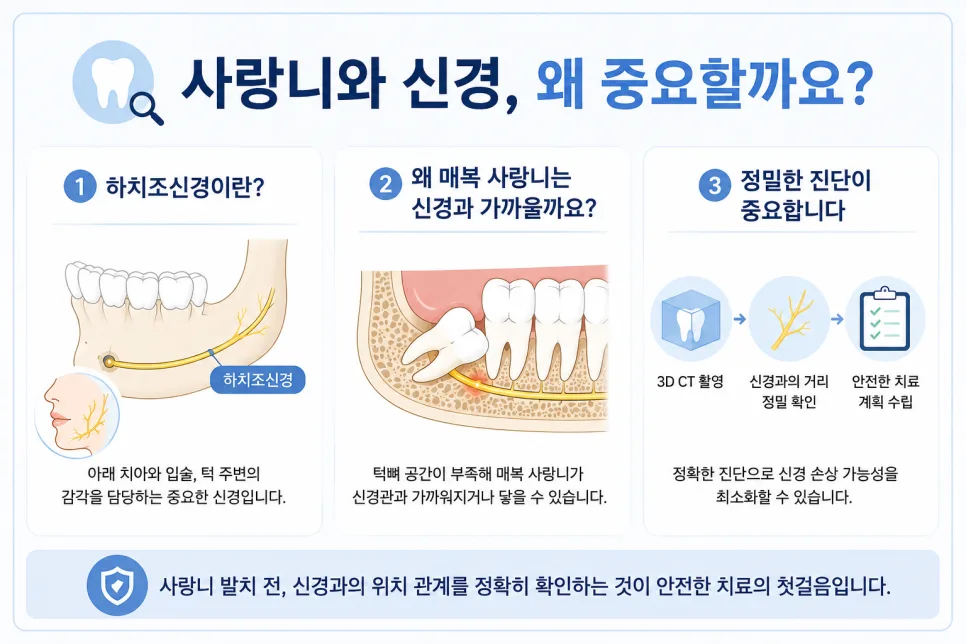 사랑니와 신경, 왜 중요할까요?

1 하치조신경이란?

하치조신경

아래 치아와 입술, 턱 주변의 감각을 담당하는 중요한 신경입니다.

2 왜 매복 사랑니는 신경과 가까울까요?

턱뼈 공간이 부족해 매복 사랑니가 신경관과 가까워지거나 닿을 수 있습니다.

3 정밀한 진단이 중요합니다

3D CT 촬영

신경과의 거리 정밀 확인

안전한 치료 계획 수립

정확한 진단으로 신경 손상 가능성을 최소화할 수 있습니다.

사랑니 발치 전, 신경과의 위치 관계를 정확히 확인하는 것이 안전한 치료의 첫걸음입니다.